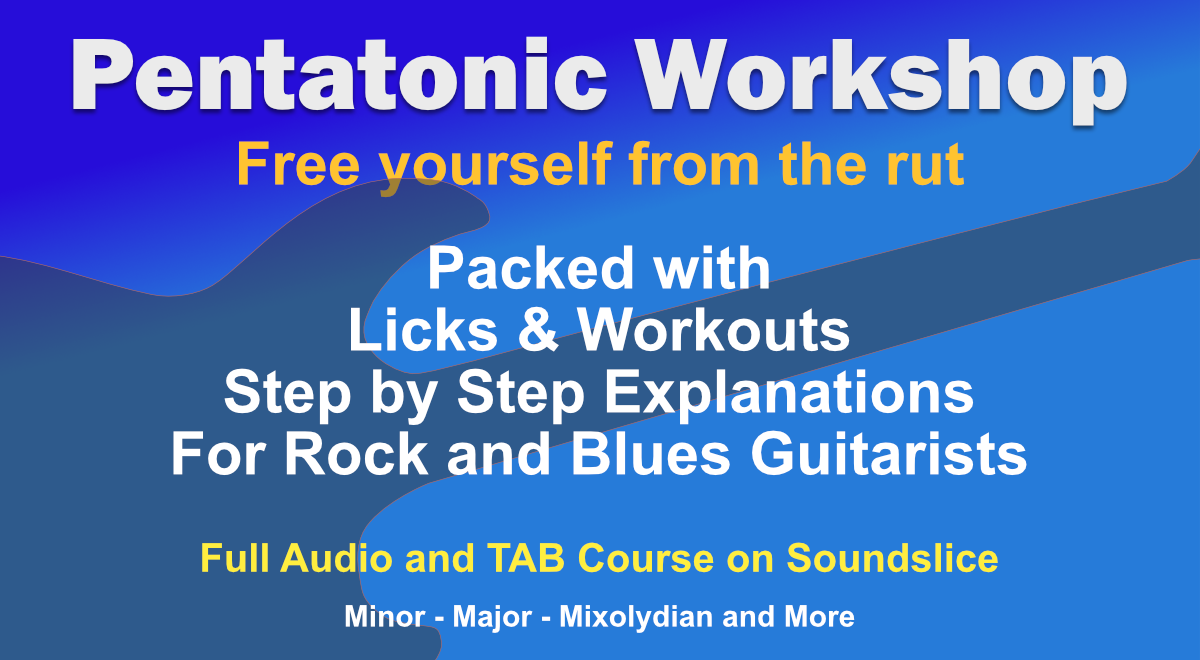 Pentatonic Workshop
Free yourself from the rut

Packed with
Licks & Workouts
Step by Step Explanations
For Rock and Blues Guitarists

Full Audio and TAB Course on Soundslice

Minor - Major - Mixolydian and More